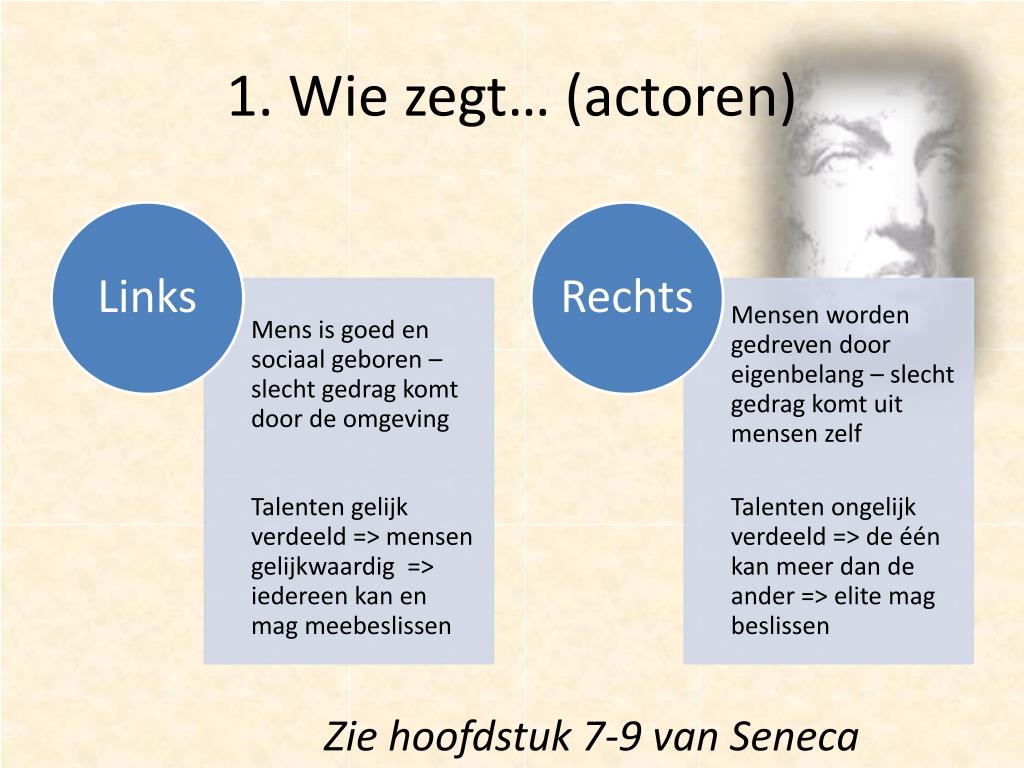 1. Wie zegt… (actoren)

Links

Mens is goed en sociaal geboren – slecht gedrag komt door de omgeving

Talenten gelijk verdeeld => mensen gelijkwaardig => iedereen kan en mag meebeslissen

Rechts

Mensen worden gedreven door eigenbelang – slecht gedrag komt uit mensen zelf

Talenten ongelijk verdeeld => de één kan meer dan de ander => elite mag beslissen

Zie hoofdstuk 7-9 van Seneca